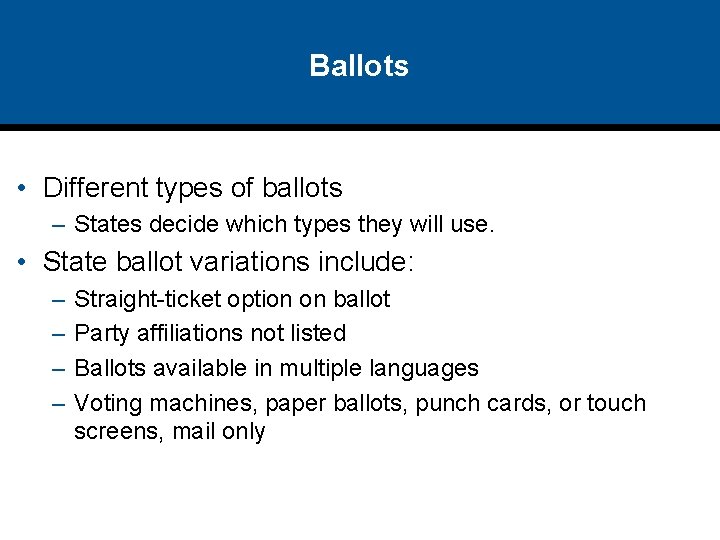 Ballots

• Different types of ballots
– States decide which types they will use.

• State ballot variations include:
– Straight-ticket option on ballot
– Party affiliations not listed
– Ballots available in multiple languages
– Voting machines, paper ballots, punch cards, or touch screens, mail only